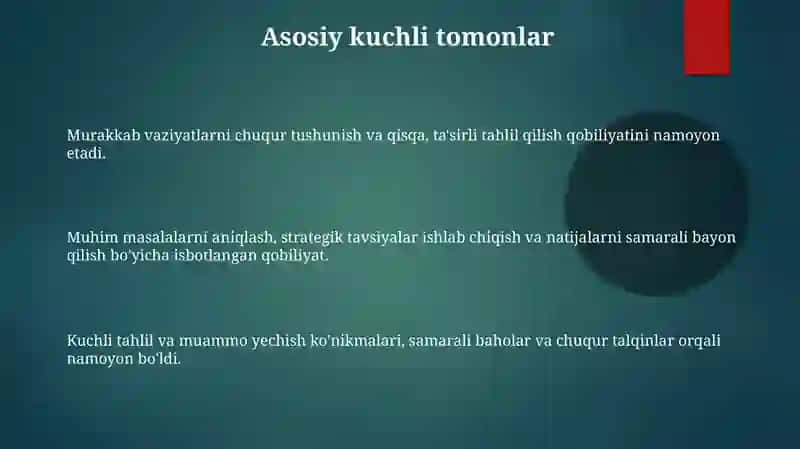 Asosiy kuchli tomonlar

Murakkab vaziyatlarni chuqur tushunish va qisqa, ta'sirli tahlil qilish qobiliyatini namoyon etadi.

Muhim masalalarni aniqlash, strategik tavsiyalar ishlab chiqish va natijalarni samarali bayon qilish bo'yicha isbotlangan qobiliyat.

Kuchli tahlil va muammo yechish ko'nikmalari, samarali baholar va chuqur talqinlar orqali namoyon bo'ldi.